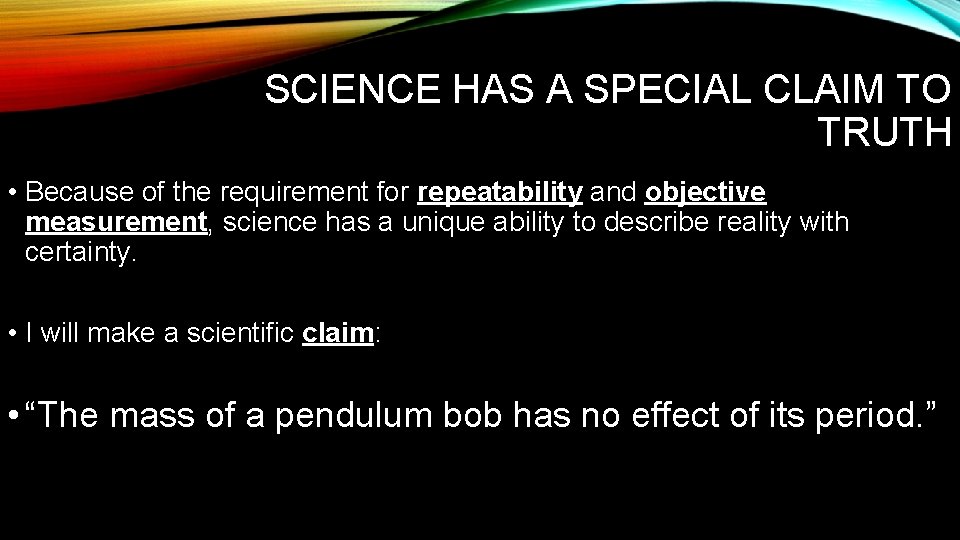 SCIENCE HAS A SPECIAL CLAIM TO TRUTH

• Because of the requirement for repeatability and objective measurement, science has a unique ability to describe reality with certainty.

• I will make a scientific claim:

• “The mass of a pendulum bob has no effect of its period.”